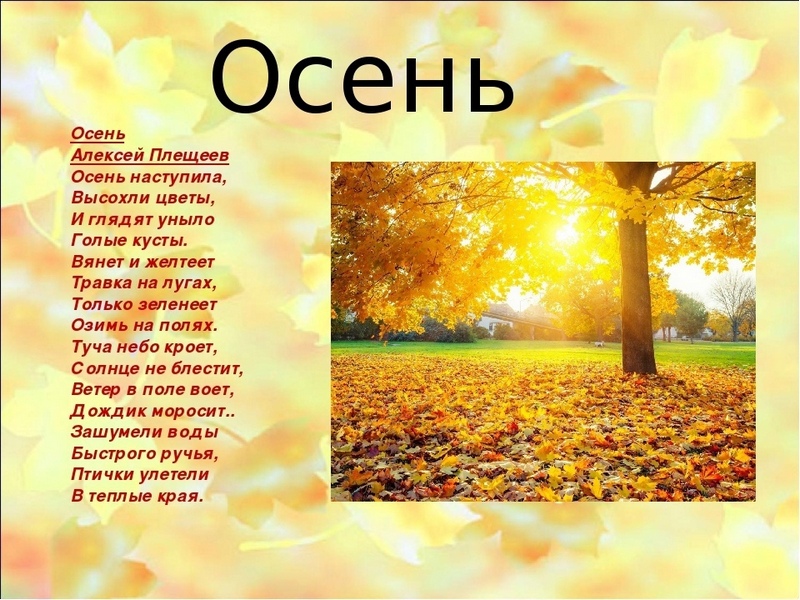 Осень

Осень
Алексей Плещеев
Осень наступила,
Высохли цветы,
И глядят уныло
Голые кусты.
Вянет и желтеет
Травка на лугах,
Только зеленеет
Озимь на полях.
Туча небо кроет,
Солнце не блестит,
Ветер в поле воет,
Дождик моросит..
Зашумели воды
Быстрого ручья,
Птички улетели
В теплые края.